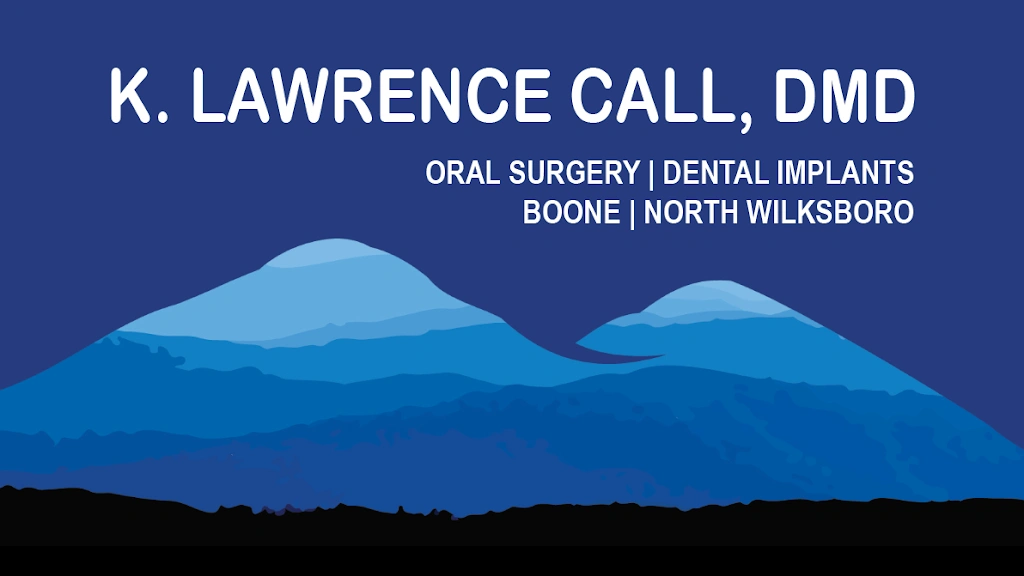 K. LAWRENCE CALL, DMD

ORAL SURGERY | DENTAL IMPLANTS
BOONE | NORTH WILKSBORO